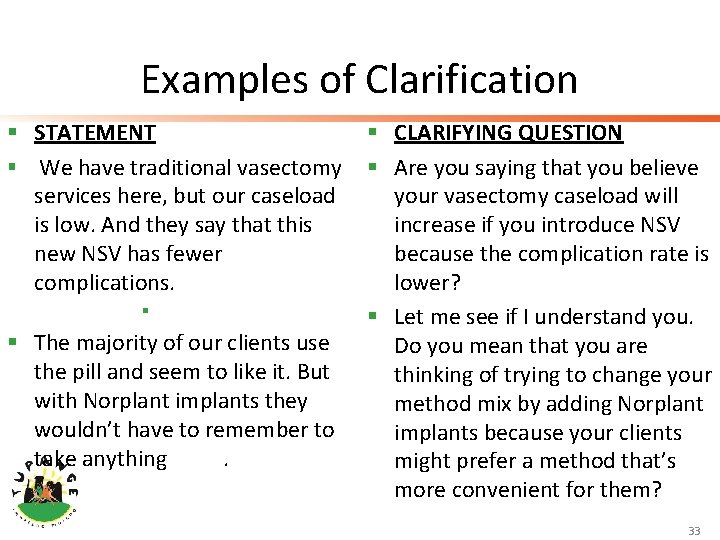 Examples of Clarification

STATEMENT

We have traditional vasectomy services here, but our caseload is low. And they say that this new NSV has fewer complications.

The majority of our clients use the pill and seem to like it. But with Norplant implants they wouldn't have to remember to take anything .

CLARIFYING QUESTION

Are you saying that you believe your vasectomy caseload will increase if you introduce NSV because the complication rate is lower?

Let me see if I understand you. Do you mean that you are thinking of trying to change your method mix by adding Norplant implants because your clients might prefer a method that's more convenient for them?

TUPANGE

33